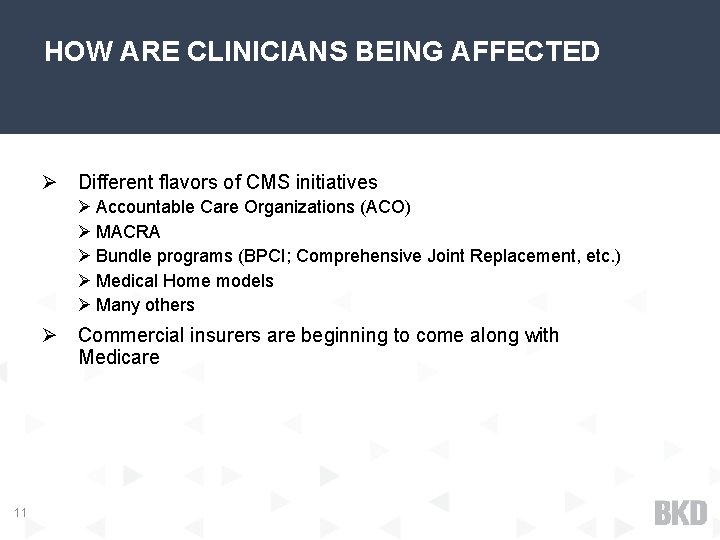 HOW ARE CLINICIANS BEING AFFECTED

➢ Different flavors of CMS initiatives
➢ Accountable Care Organizations (ACO)
➢ MACRA
➢ Bundle programs (BPCI; Comprehensive Joint Replacement, etc.)
➢ Medical Home models
➢ Many others

➢ Commercial insurers are beginning to come along with Medicare

11

BKD